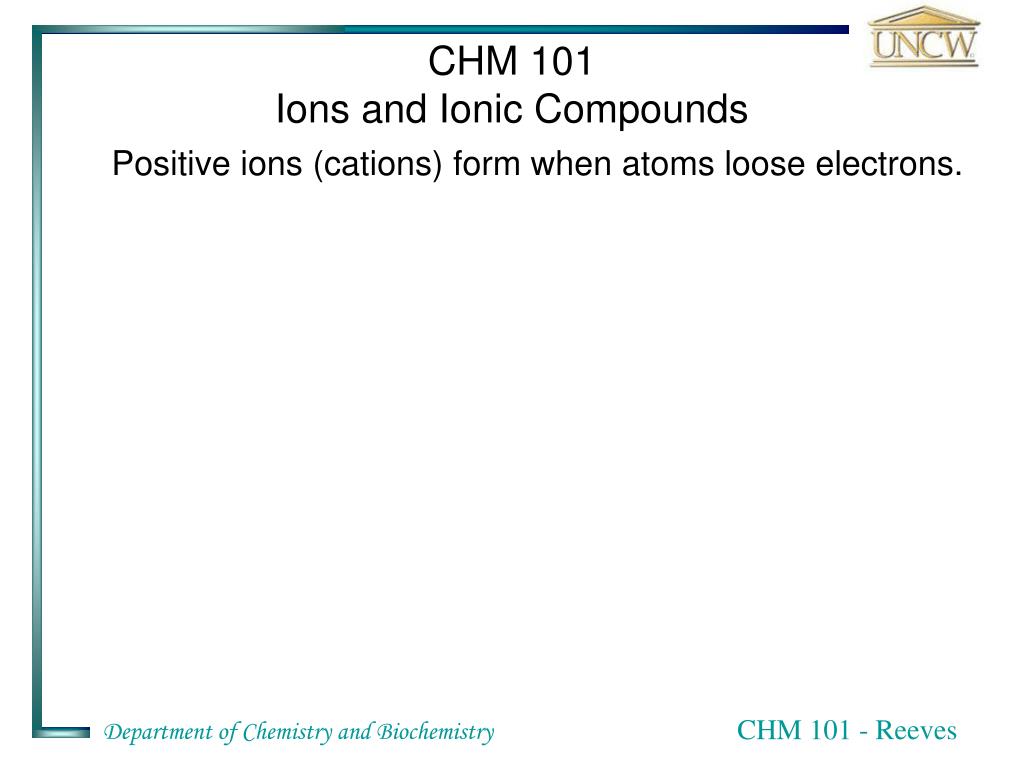 UNCW

CHM 101
Ions and Ionic Compounds

Positive ions (cations) form when atoms loose electrons.

Department of Chemistry and Biochemistry

CHM 101 - Reeves